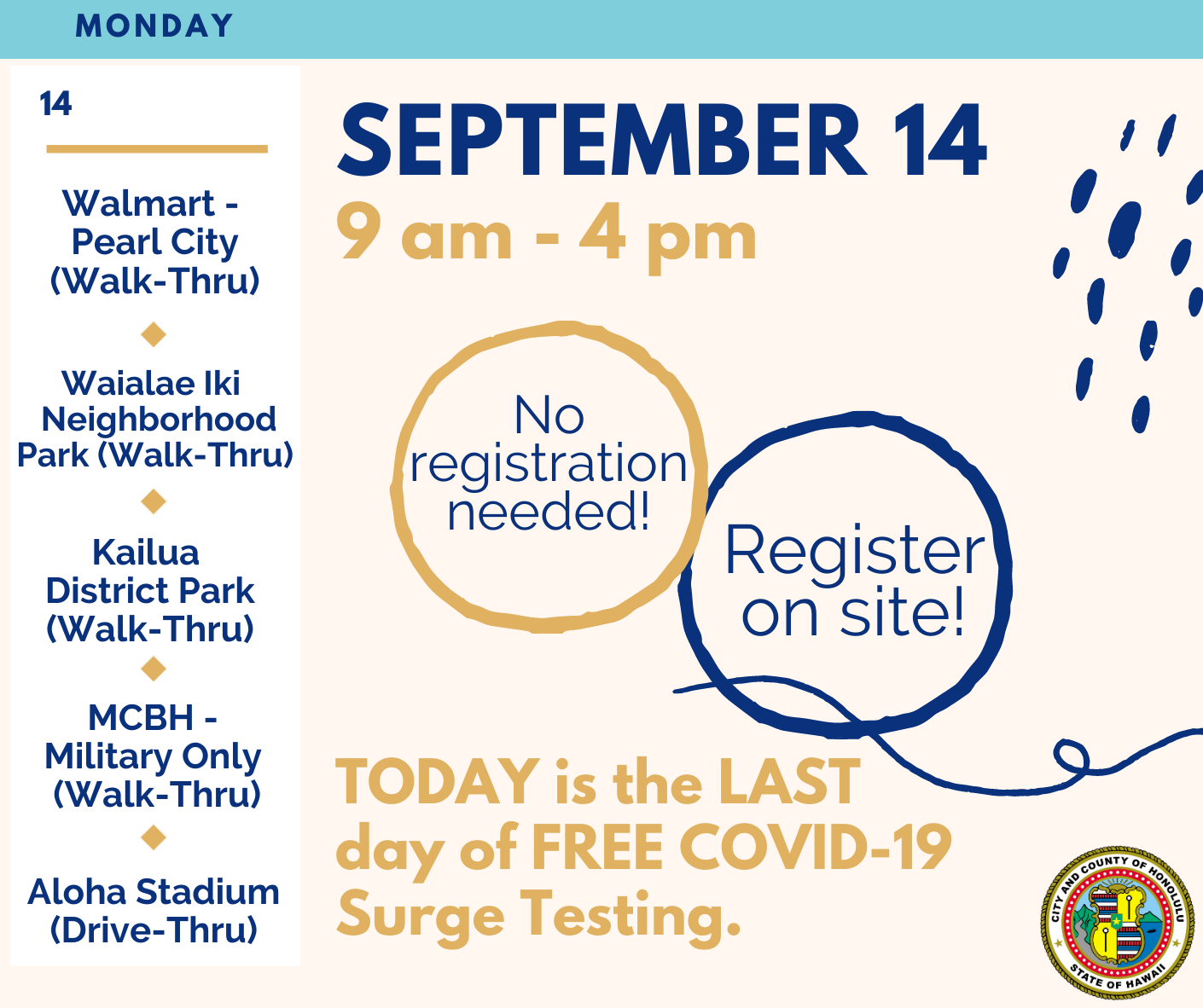 MONDAY

14

Walmart - Pearl City (Walk-Thru)

Waialae Iki Neighborhood Park (Walk-Thru)

Kailua District Park (Walk-Thru)

MCBH - Military Only (Walk-Thru)

Aloha Stadium (Drive-Thru)

SEPTEMBER 14
9 am - 4 pm

No registration needed!

Register on site!

TODAY is the LAST day of FREE COVID-19 Surge Testing.

CITY AND COUNTY OF HONOLULU
STATE OF HAWAII